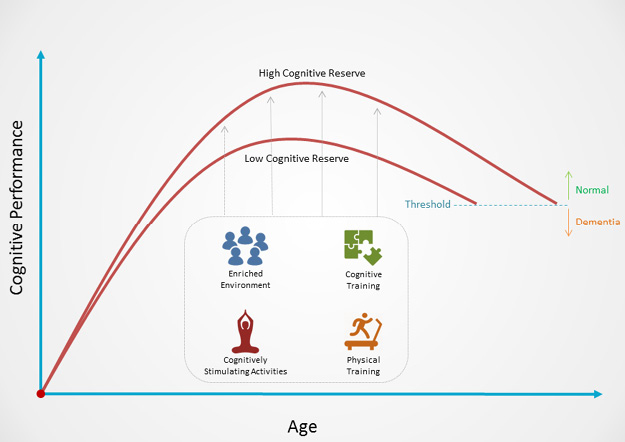 Cognitive Performance

High Cognitive Reserve

Low Cognitive Reserve

Threshold

Normal

Dementia

Enriched Environment

Cognitive Training

Cognitively Stimulating Activities

Physical Training

Age